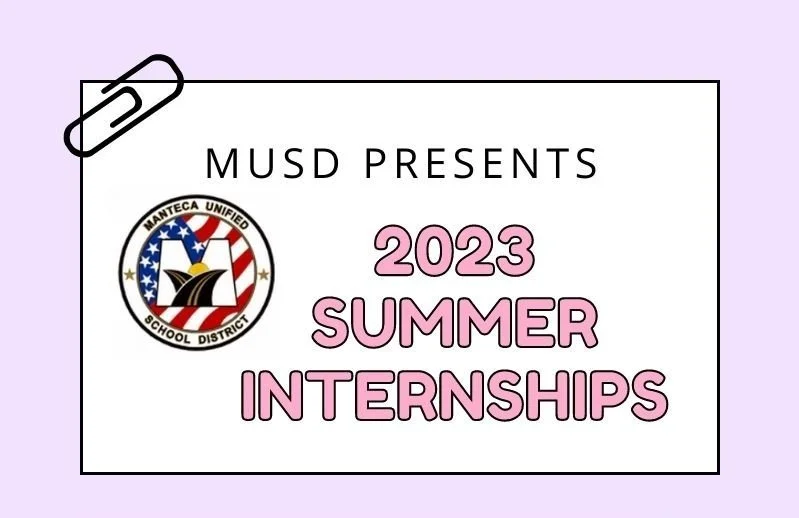 MUSD PRESENTS

MANTECA UNIFIED
SCHOOL DISTRICT

2023
SUMMER
INTERNSHIPS